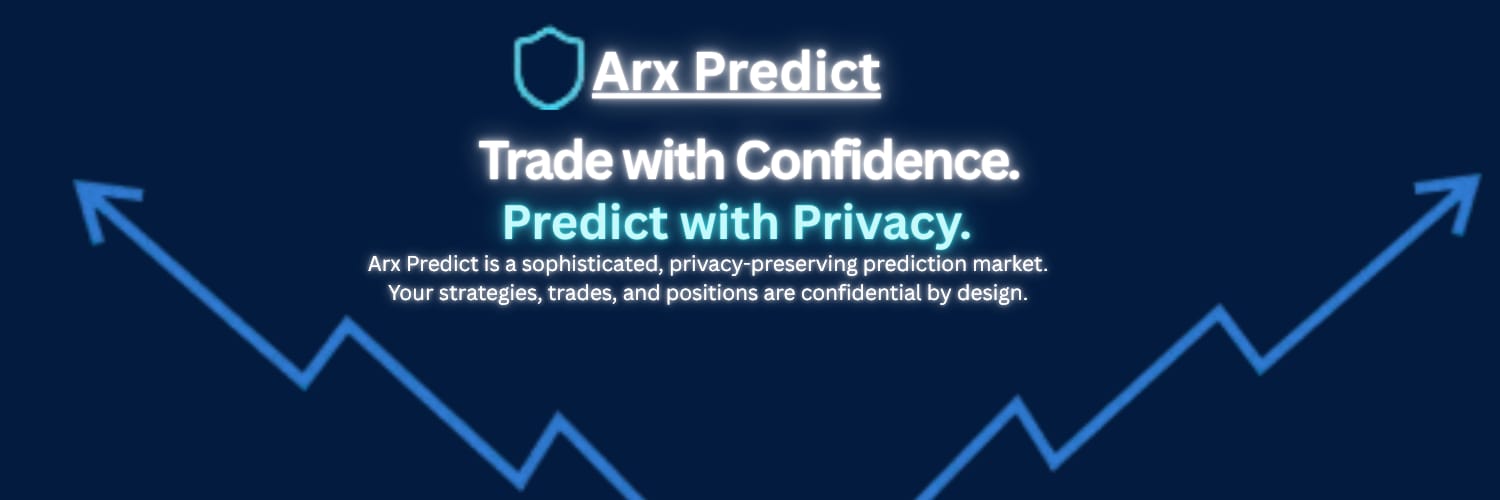 Arx Predict

Trade with Confidence.

Predict with Privacy.

Arx Predict is a sophisticated, privacy-preserving prediction market. Your strategies, trades, and positions are confidential by design.